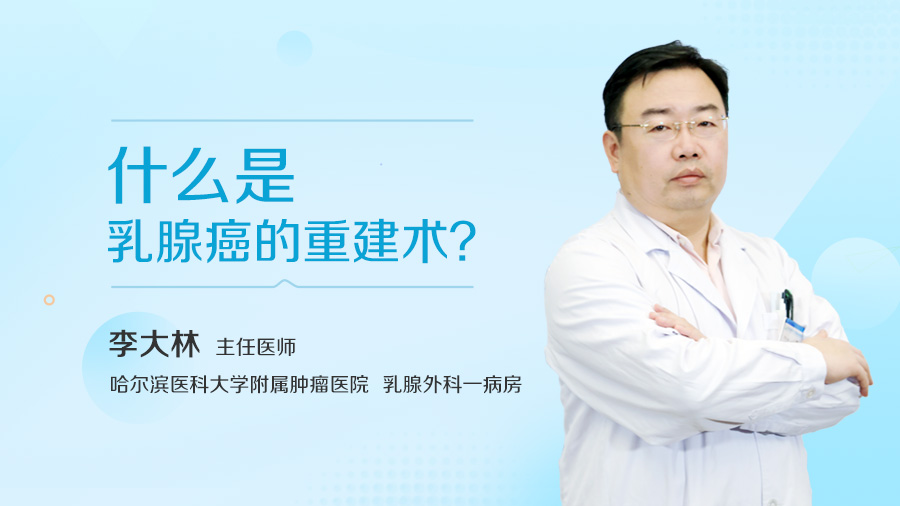 什么是
乳腺癌的重建术?

李大林 主任医师
哈尔滨医科大学附属肿瘤医院 乳腺外科一病房